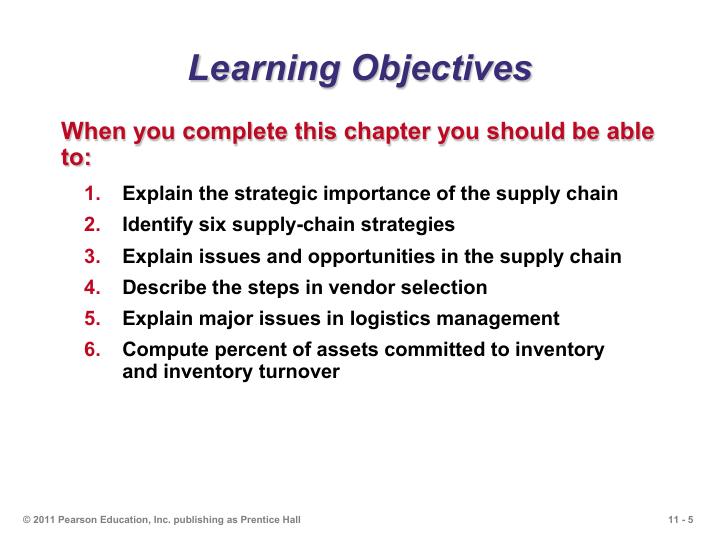 Learning Objectives

When you complete this chapter you should be able to:

1. Explain the strategic importance of the supply chain
2. Identify six supply-chain strategies
3. Explain issues and opportunities in the supply chain
4. Describe the steps in vendor selection
5. Explain major issues in logistics management
6. Compute percent of assets committed to inventory and inventory turnover

© 2011 Pearson Education, Inc. publishing as Prentice Hall

11 - 5